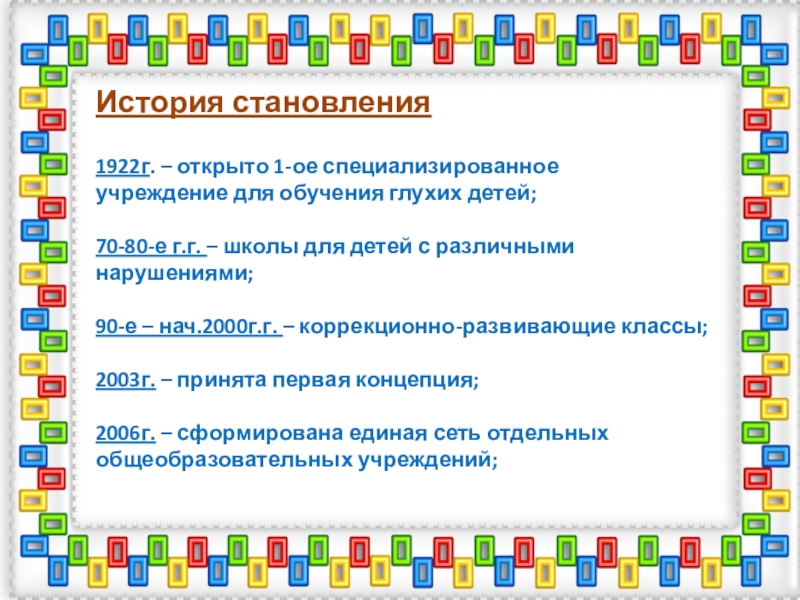 История становления

1922г. – открыто 1-ое специализированное учреждение для обучения глухих детей;

70-80-е г.г. – школы для детей с различными нарушениями;

90-е – нач.2000г.г. – коррекционно-развивающие классы;

2003г. – принята первая концепция;

2006г. – сформирована единая сеть отдельных общеобразовательных учреждений;